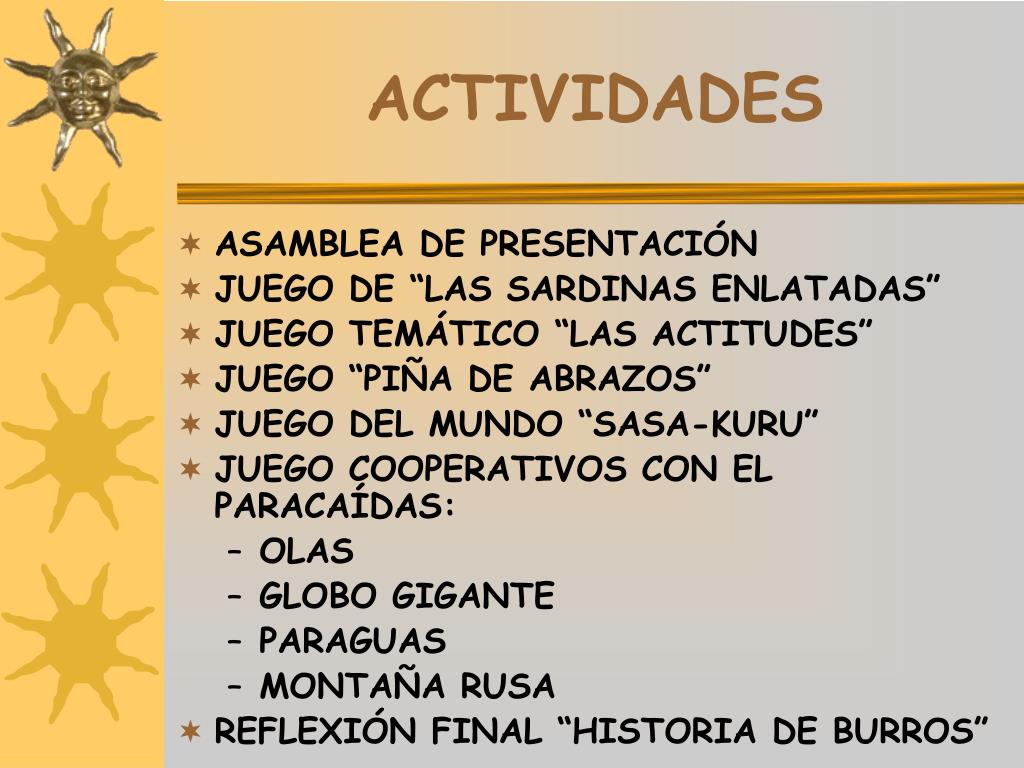 ACTIVIDADES

ASAMBLEA DE PRESENTACIÓN
JUEGO DE “LAS SARDINAS ENLATADAS”
JUEGO TEMÁTICO “LAS ACTITUDES”
JUEGO “PIÑA DE ABRAZOS”
JUEGO DEL MUNDO “SASA-KURU”
JUEGO COOPERATIVOS CON EL PARACAÍDAS:
– OLAS
– GLOBO GIGANTE
– PARAGUAS
– MONTAÑA RUSA
REFLEXIÓN FINAL “HISTORIA DE BURROS”